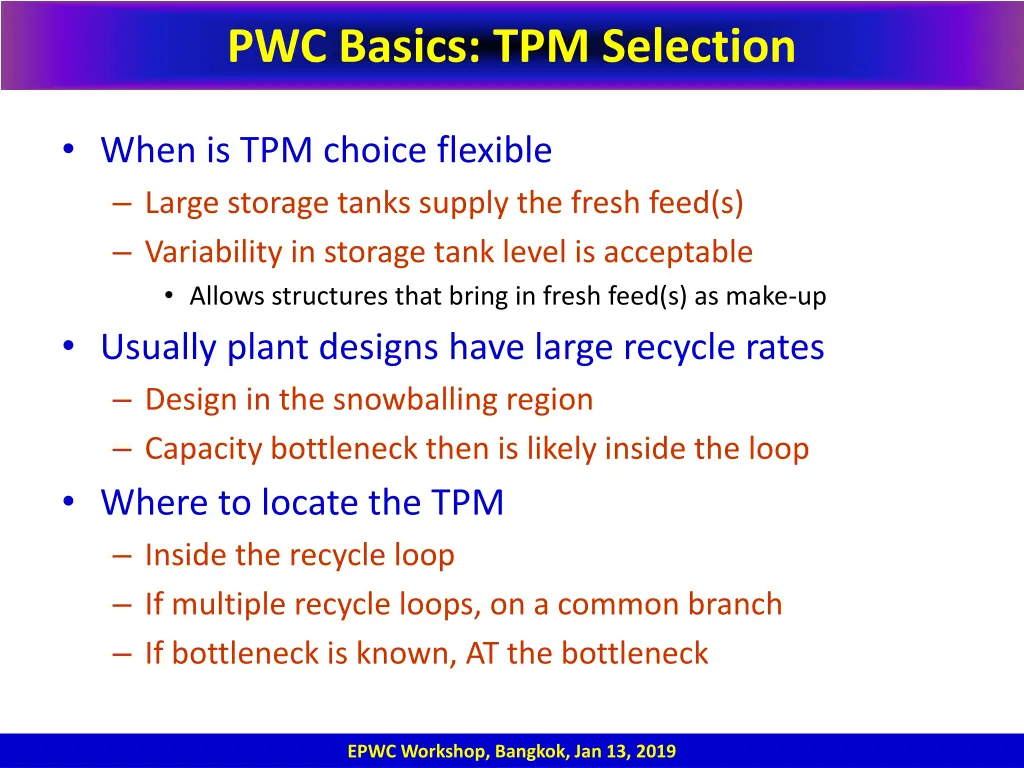 PWC Basics: TPM Selection

• When is TPM choice flexible
– Large storage tanks supply the fresh feed(s)
– Variability in storage tank level is acceptable
• Allows structures that bring in fresh feed(s) as make-up

• Usually plant designs have large recycle rates
– Design in the snowballing region
– Capacity bottleneck then is likely inside the loop

• Where to locate the TPM
– Inside the recycle loop
– If multiple recycle loops, on a common branch
– If bottleneck is known, AT the bottleneck

EPWC Workshop, Bangkok, Jan 13, 2019